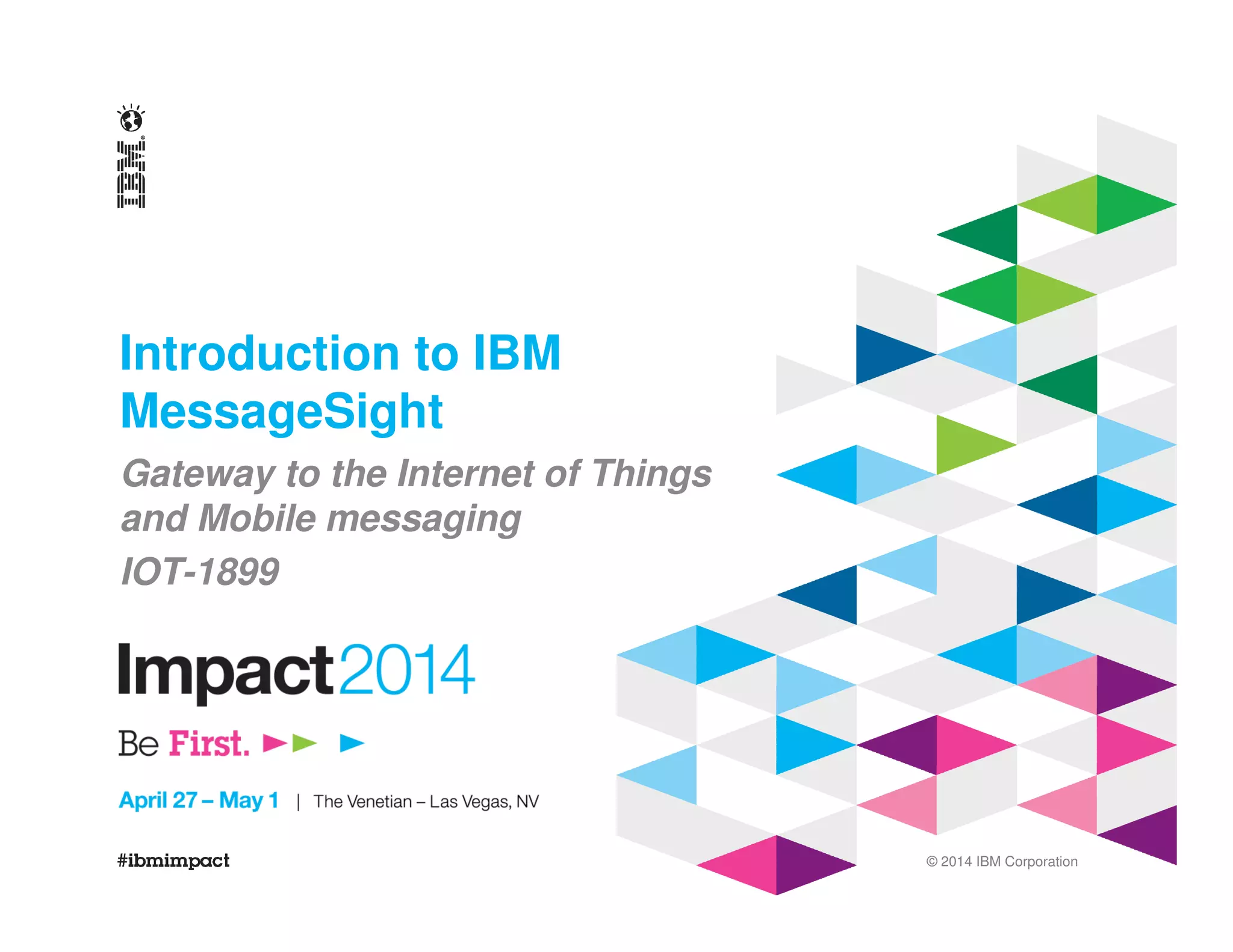 IBM

Introduction to IBM MessageSight

Gateway to the Internet of Things and Mobile messaging

IOT-1899

Impact2014

Be First.

April 27 – May 1 | The Venetian – Las Vegas, NV

#ibmimpact

© 2014 IBM Corporation